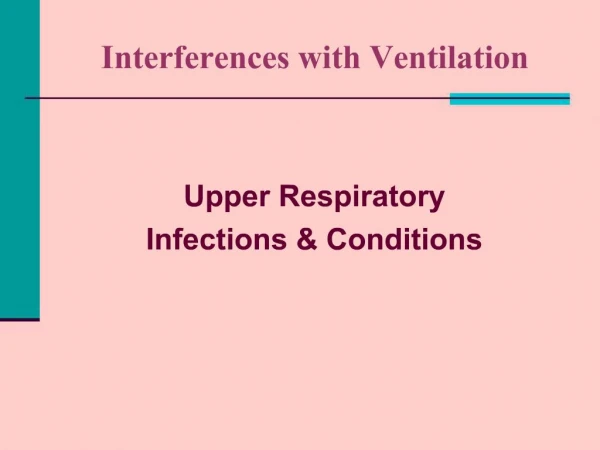 Interferences with Ventilation

Upper Respiratory
Infections & Conditions